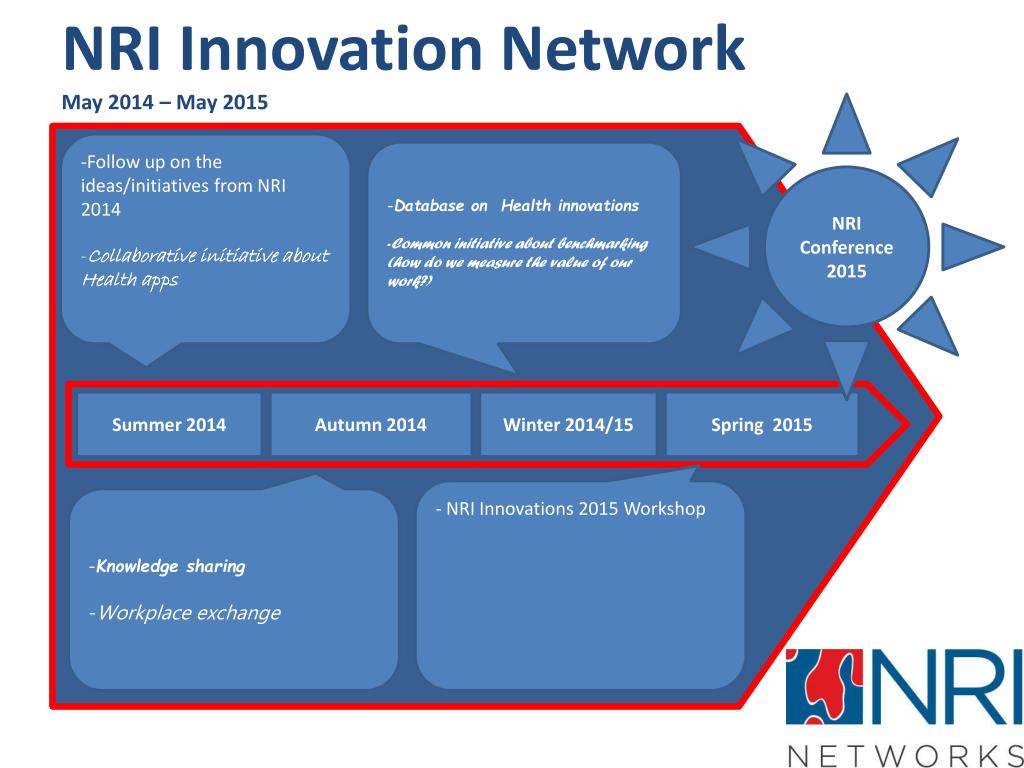 NRI Innovation Network

May 2014 – May 2015

-Follow up on the ideas/initiatives from NRI 2014

-Collaborative initiative about Health apps

-Database on Health innovations

-Common initiative about benchmarking (how do we measure the value of our work?)

NRI Conference 2015

Summer 2014

Autumn 2014

Winter 2014/15

Spring 2015

-Knowledge sharing

-Workplace exchange

- NRI Innovations 2015 Workshop

NRI
NETWORKS